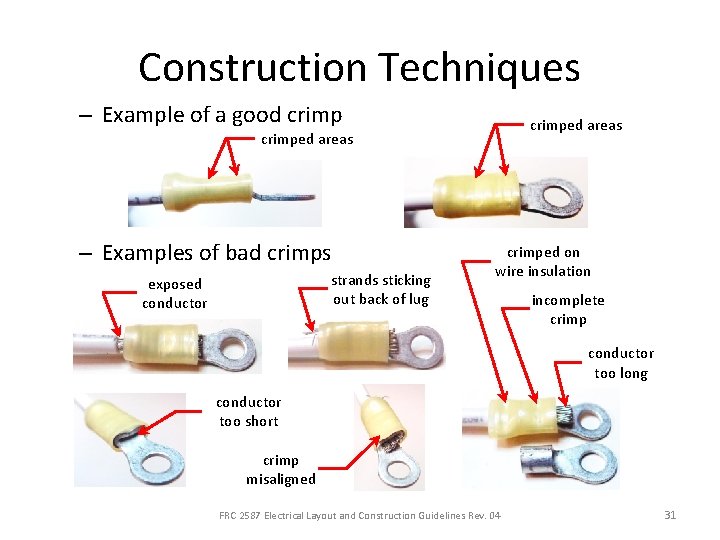 Construction Techniques

– Example of a good crimp

crimped areas

crimped areas

– Examples of bad crimps

exposed conductor

strands sticking out back of lug

crimped on wire insulation

incomplete crimp

conductor too long

conductor too short

crimp misaligned

FRC 2587 Electrical Layout and Construction Guidelines Rev. 04

31